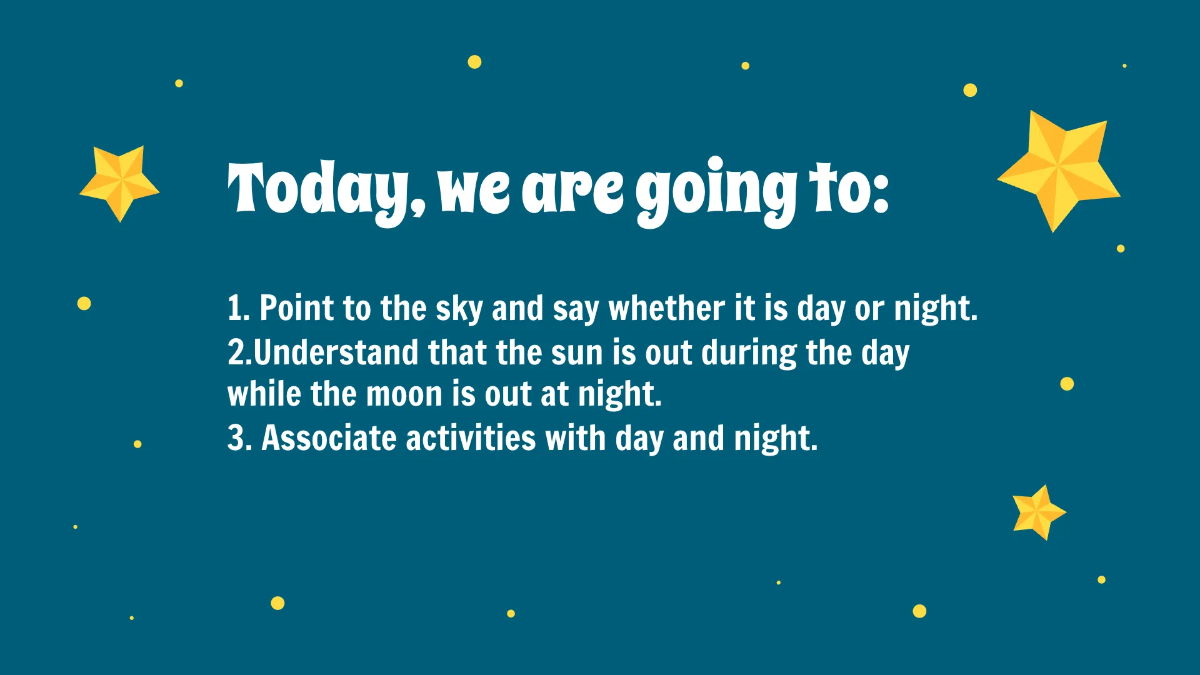 Today, we are going to:

1. Point to the sky and say whether it is day or night.
2.Understand that the sun is out during the day while the moon is out at night.
3. Associate activities with day and night.